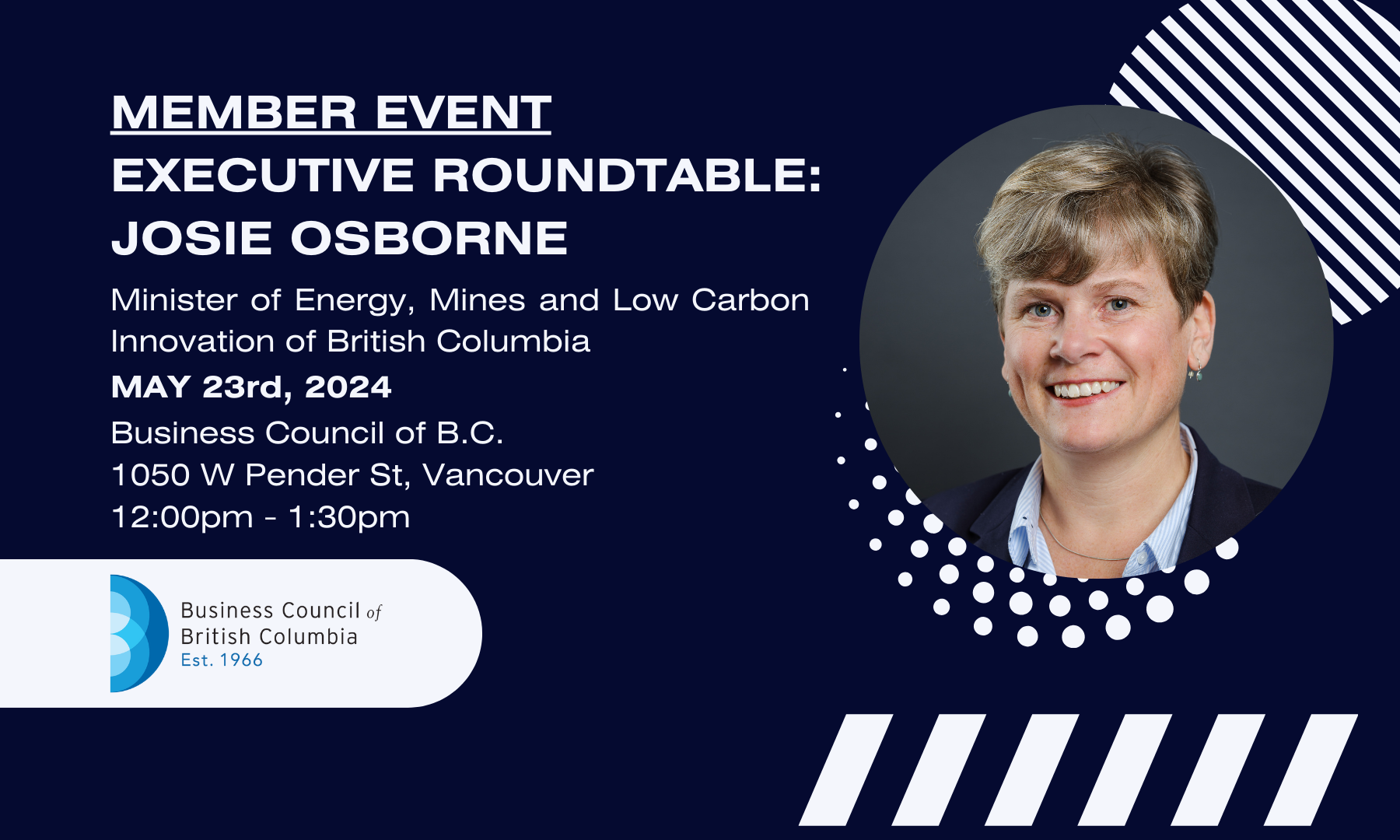 MEMBER EVENT
EXECUTIVE ROUNDTABLE: JOSIE OSBORNE

Minister of Energy, Mines and Low Carbon Innovation of British Columbia

MAY 23rd, 2024

Business Council of B.C.
1050 W Pender St, Vancouver
12:00pm - 1:30pm

Business Council of British Columbia
Est. 1966